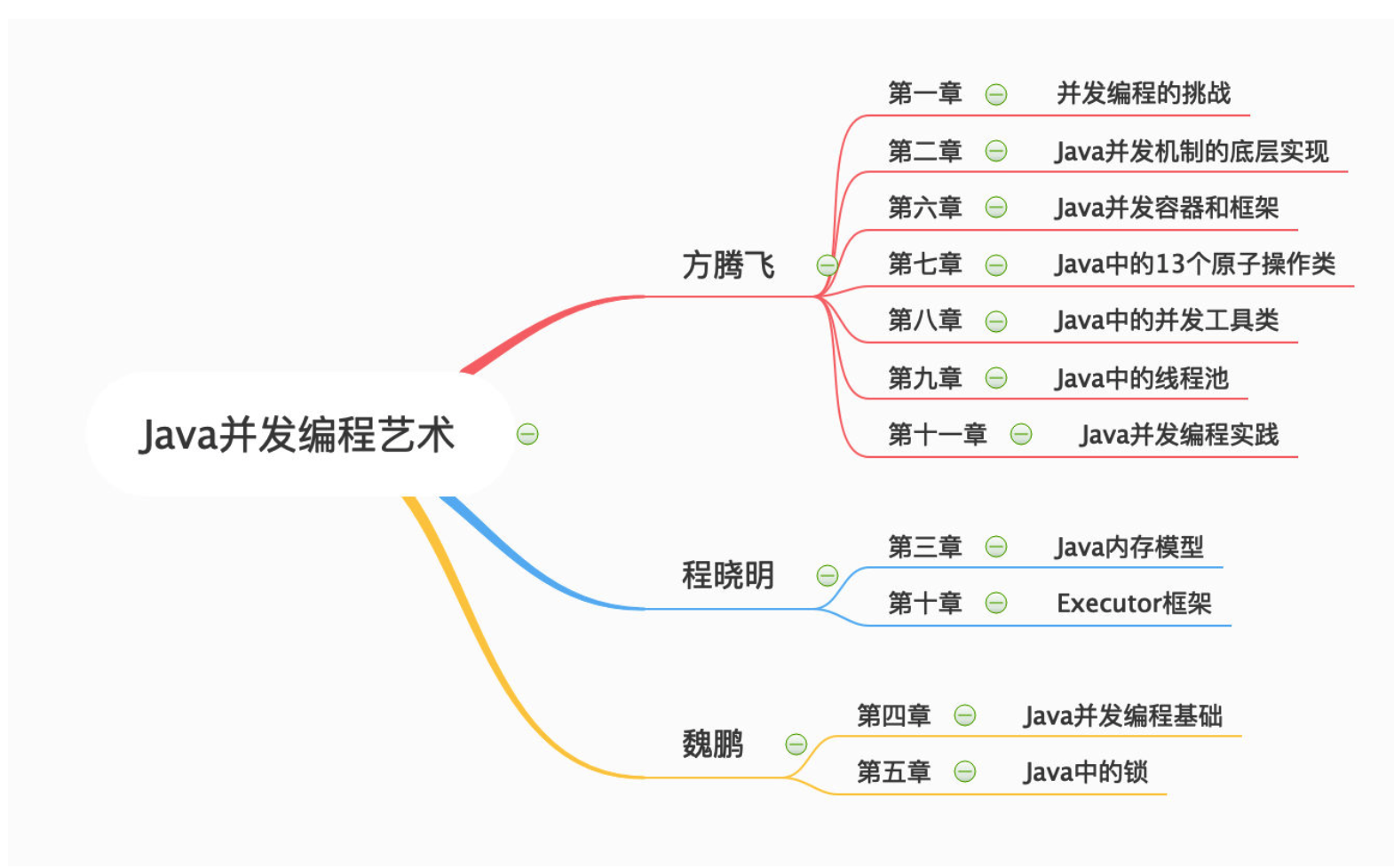 Java并发编程艺术

方腾飞

第一章 并发编程的挑战

第二章 Java并发机制的底层实现

第六章 Java并发容器和框架

第七章 Java中的13个原子操作类

第八章 Java中的并发工具类

第九章 Java中的线程池

第十一章 Java并发编程实践

程晓明

第三章 Java内存模型

第十章 Executor框架

魏鹏

第四章 Java并发编程基础

第五章 Java中的锁